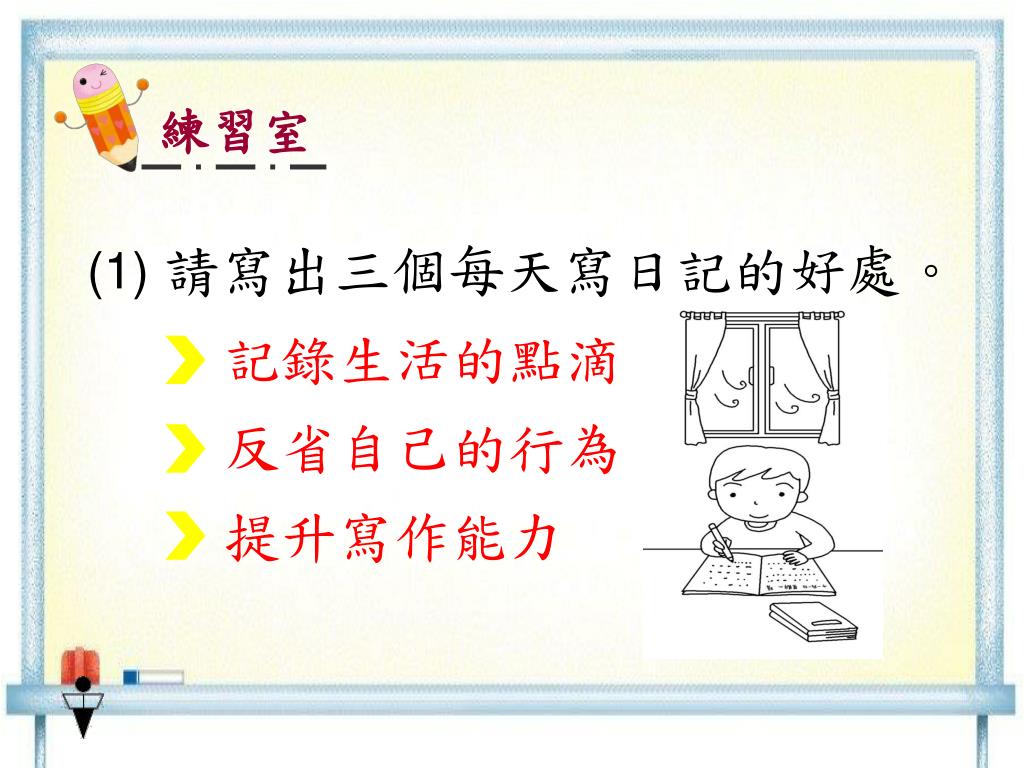 練習室

(1) 請寫出三個每天寫日記的好處。

記錄生活的點滴

反省自己的行為

提升寫作能力